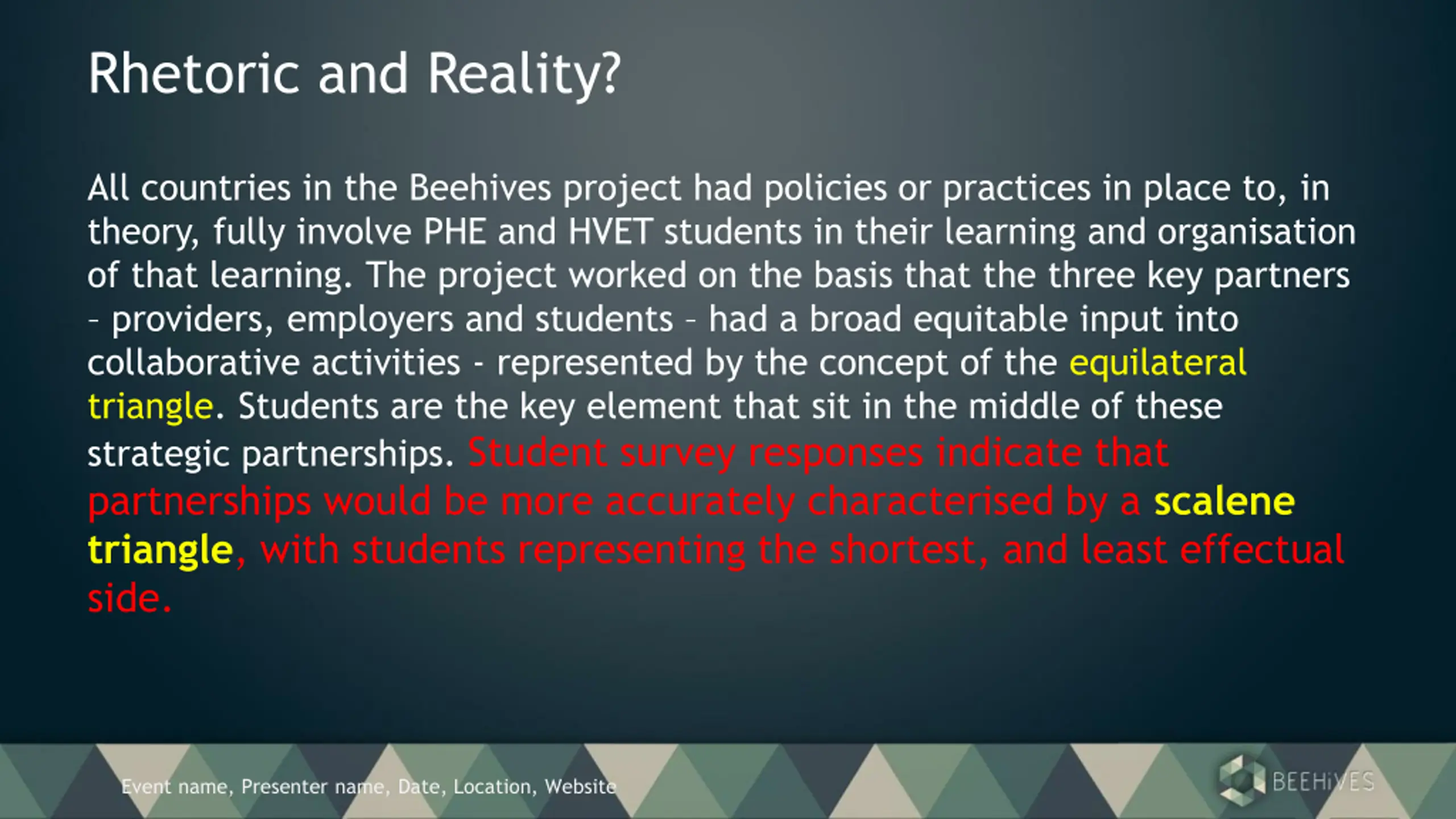 Rhetoric and Reality?

All countries in the Beehives project had policies or practices in place to, in theory, fully involve PHE and HVET students in their learning and organisation of that learning. The project worked on the basis that the three key partners – providers, employers and students – had a broad equitable input into collaborative activities - represented by the concept of the equilateral triangle. Students are the key element that sit in the middle of these strategic partnerships. Student survey responses indicate that partnerships would be more accurately characterised by a scalene triangle, with students representing the shortest, and least effectual side.

Event name, Presenter name, Date, Location, Website

BEEHiVES